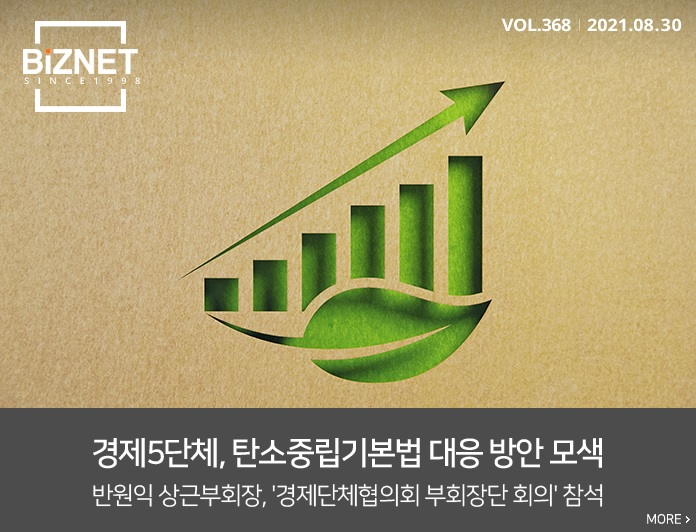 BiZNET
SINCE1998

VOL.368 | 2021.08.30

경제5단체, 탄소중립기본법 대응 방안 모색

반원익 상근부회장, '경제단체협의회 부회장단 회의' 참석

MORE >